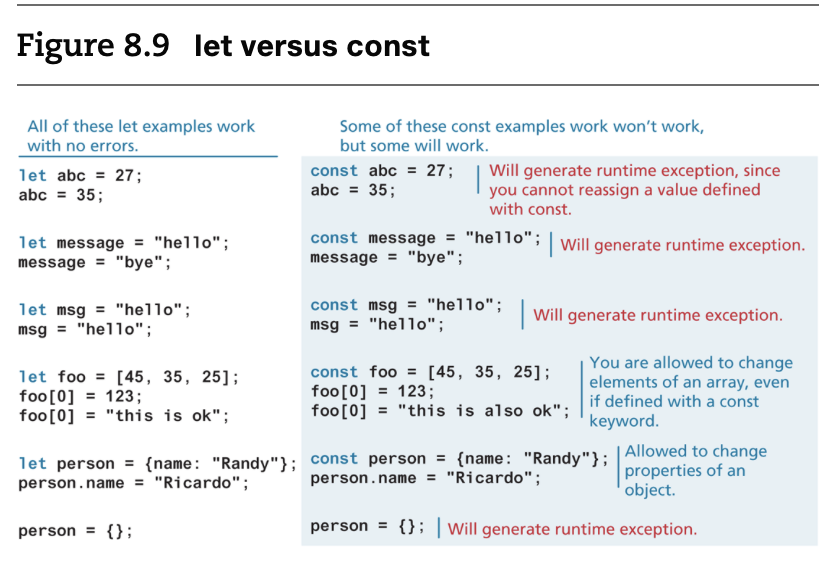 Figure 8.9 let versus const

All of these let examples work with no errors.

let abc = 27;
abc = 35;

let message = "hello";
message = "bye";

let msg = "hello";
msg = "hello";

let foo = [45, 35, 25];
foo[0] = 123;
foo[0] = "this is ok";

let person = {name: "Randy"};
person.name = "Ricardo";

person = {};

Some of these const examples work won't work, but some will work.

const abc = 27;
abc = 35;

Will generate runtime exception, since you cannot reassign a value defined with const.

const message = "hello";
message = "bye";

Will generate runtime exception.

const msg = "hello";
msg = "hello";

Will generate runtime exception.

const foo = [45, 35, 25];
foo[0] = 123;
foo[0] = "this is also ok";

You are allowed to change elements of an array, even if defined with a const keyword.

const person = {name: "Randy"};
person.name = "Ricardo";

Allowed to change properties of an object.

person = {};

Will generate runtime exception.